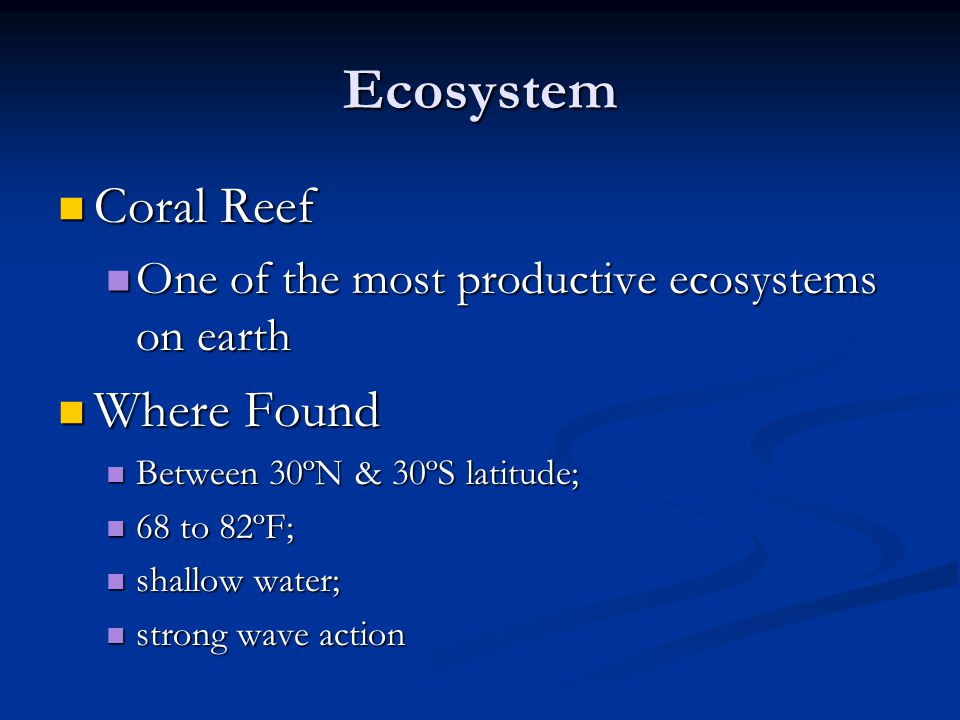 Ecosystem

Coral Reef

One of the most productive ecosystems on earth

Where Found

Between 30ºN & 30ºS latitude;

68 to 82ºF;

shallow water;

strong wave action